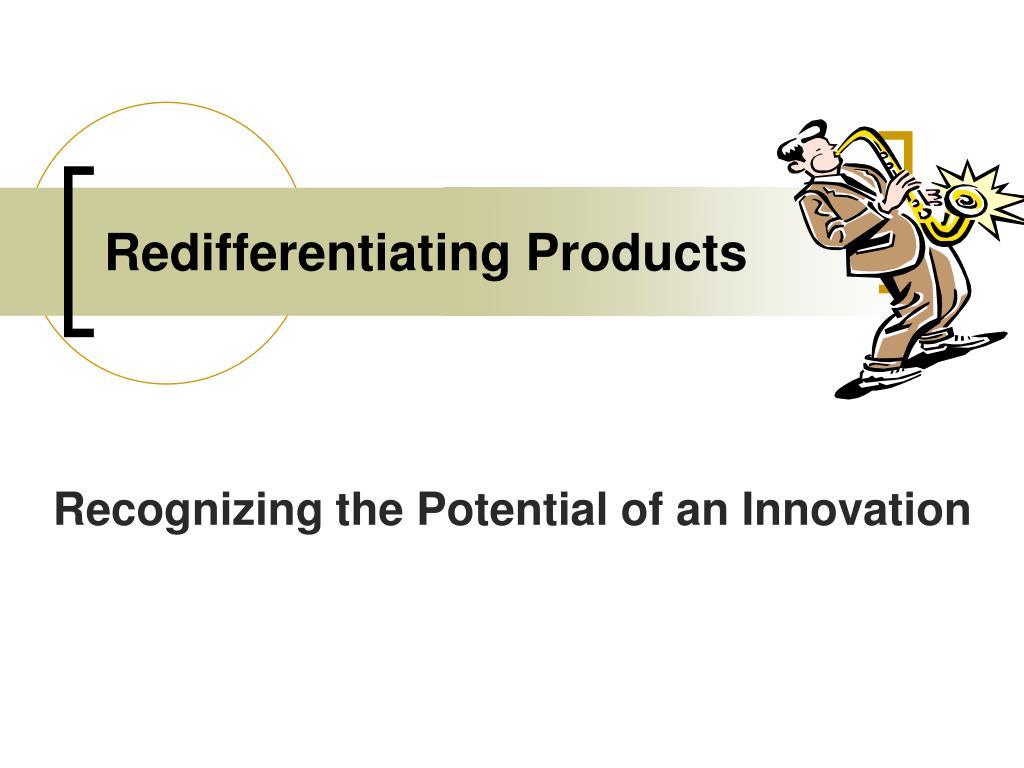 Redifferentiating Products

Recognizing the Potential of an Innovation